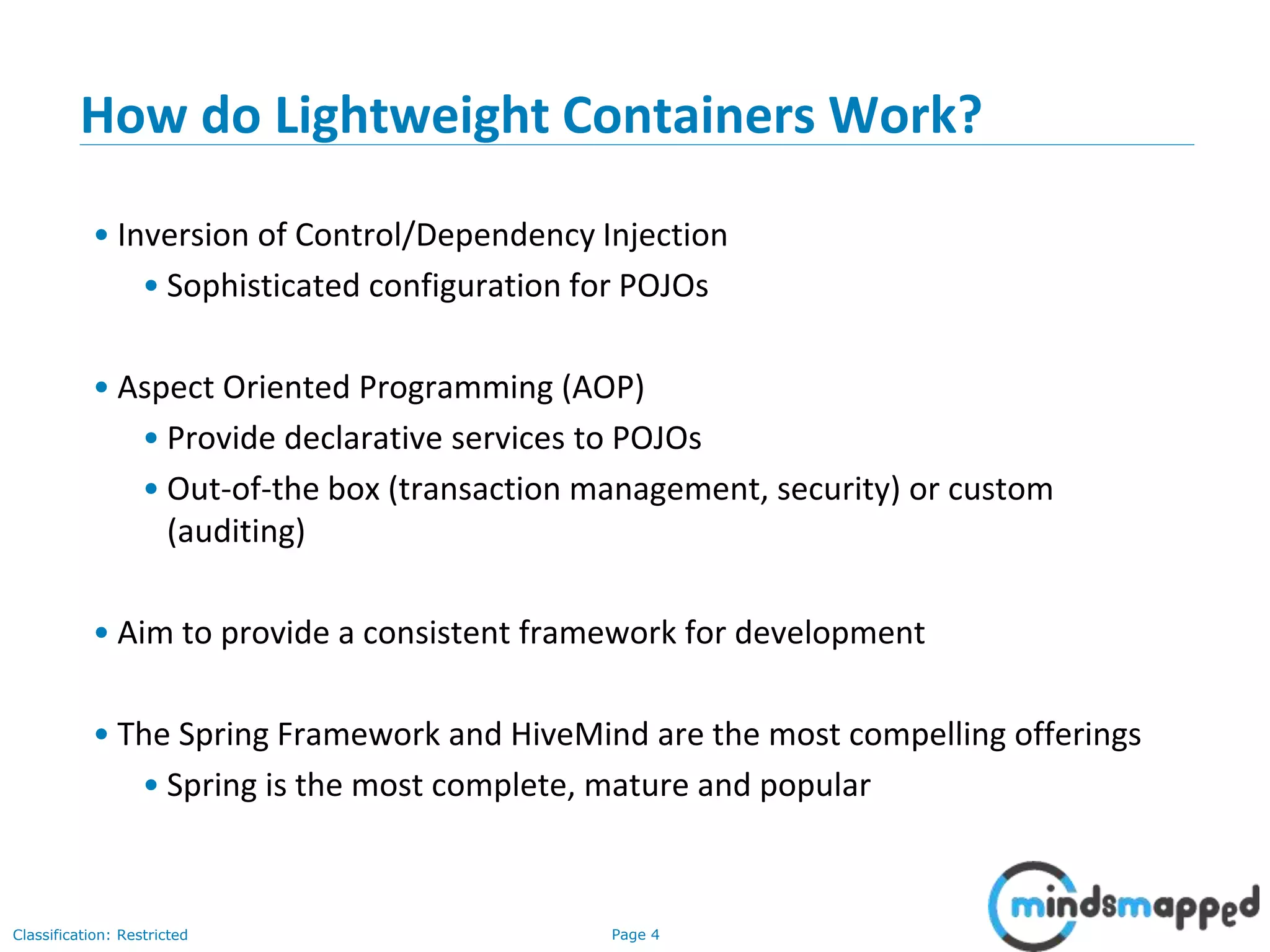 How do Lightweight Containers Work?

• Inversion of Control/Dependency Injection
  • Sophisticated configuration for POJOs

• Aspect Oriented Programming (AOP)
  • Provide declarative services to POJOs
  • Out-of-the box (transaction management, security) or custom (auditing)

• Aim to provide a consistent framework for development

• The Spring Framework and HiveMind are the most compelling offerings
  • Spring is the most complete, mature and popular

Classification: Restricted

Page 4

mindsmapped